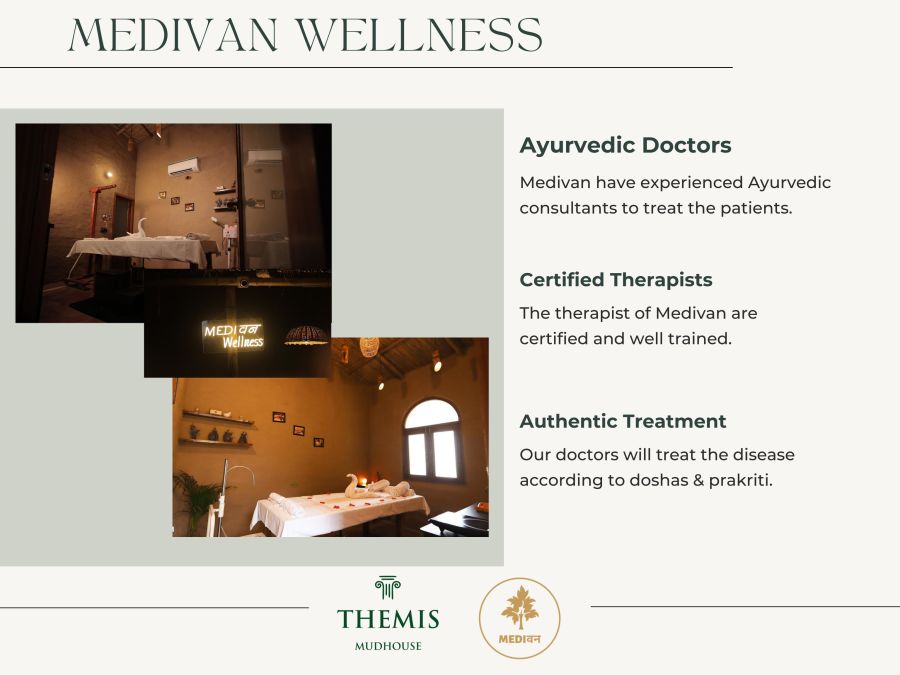 MEDIVAN WELLNESS

MEDIवन Wellness

Ayurvedic Doctors

Medivan have experienced Ayurvedic consultants to treat the patients.

Certified Therapists

The therapist of Medivan are certified and well trained.

Authentic Treatment

Our doctors will treat the disease according to doshas & prakriti.

THEMIS
MUDHOUSE

MEDIवन